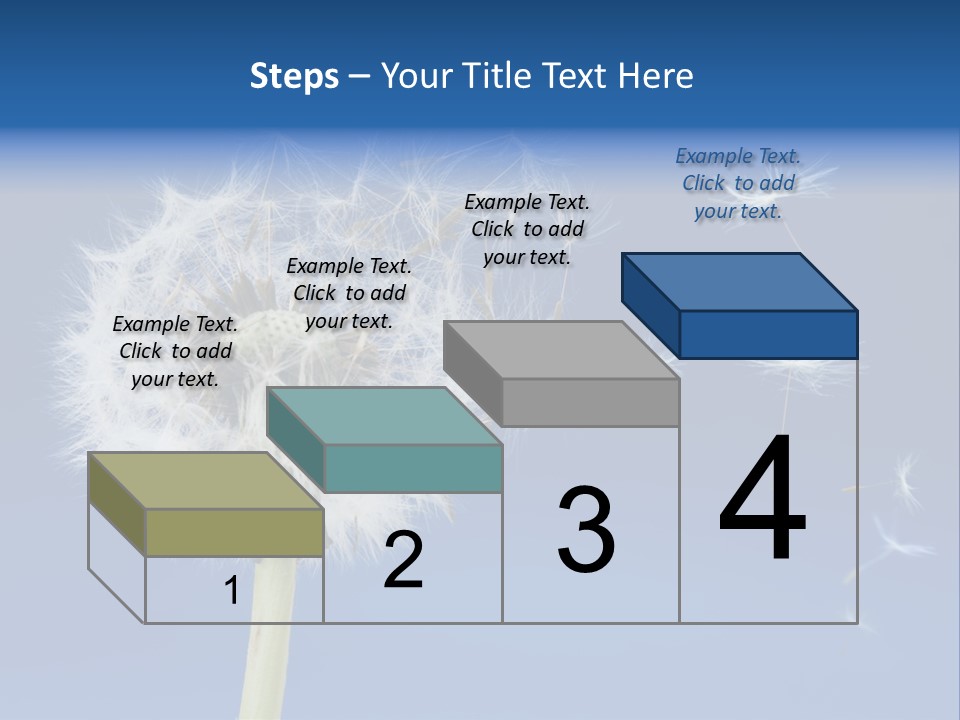 Steps – Your Title Text Here

Example Text. Click to add your text.

Example Text. Click to add your text.

Example Text. Click to add your text.

Example Text. Click to add your text.

1

2

3

4